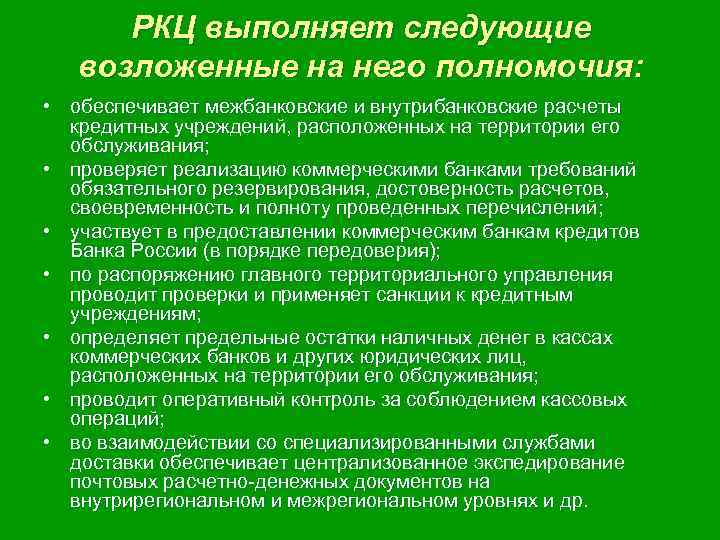 РКЦ выполняет следующие возложенные на него полномочия:

• обеспечивает межбанковские и внутрибанковские расчеты кредитных учреждений, расположенных на территории его обслуживания;
• проверяет реализацию коммерческими банками требований обязательного резервирования, достоверность расчетов, своевременность и полноту проведенных перечислений;
• участвует в предоставлении коммерческим банкам кредитов Банка России (в порядке передоверия);
• по распоряжению главного территориального управления проводит проверки и применяет санкции к кредитным учреждениям;
• определяет предельные остатки наличных денег в кассах коммерческих банков и других юридических лиц, расположенных на территории его обслуживания;
• проводит оперативный контроль за соблюдением кассовых операций;
• во взаимодействии со специализированными службами доставки обеспечивает централизованное экспедирование почтовых расчетно-денежных документов на внутрирегиональном и межрегиональном уровнях и др.